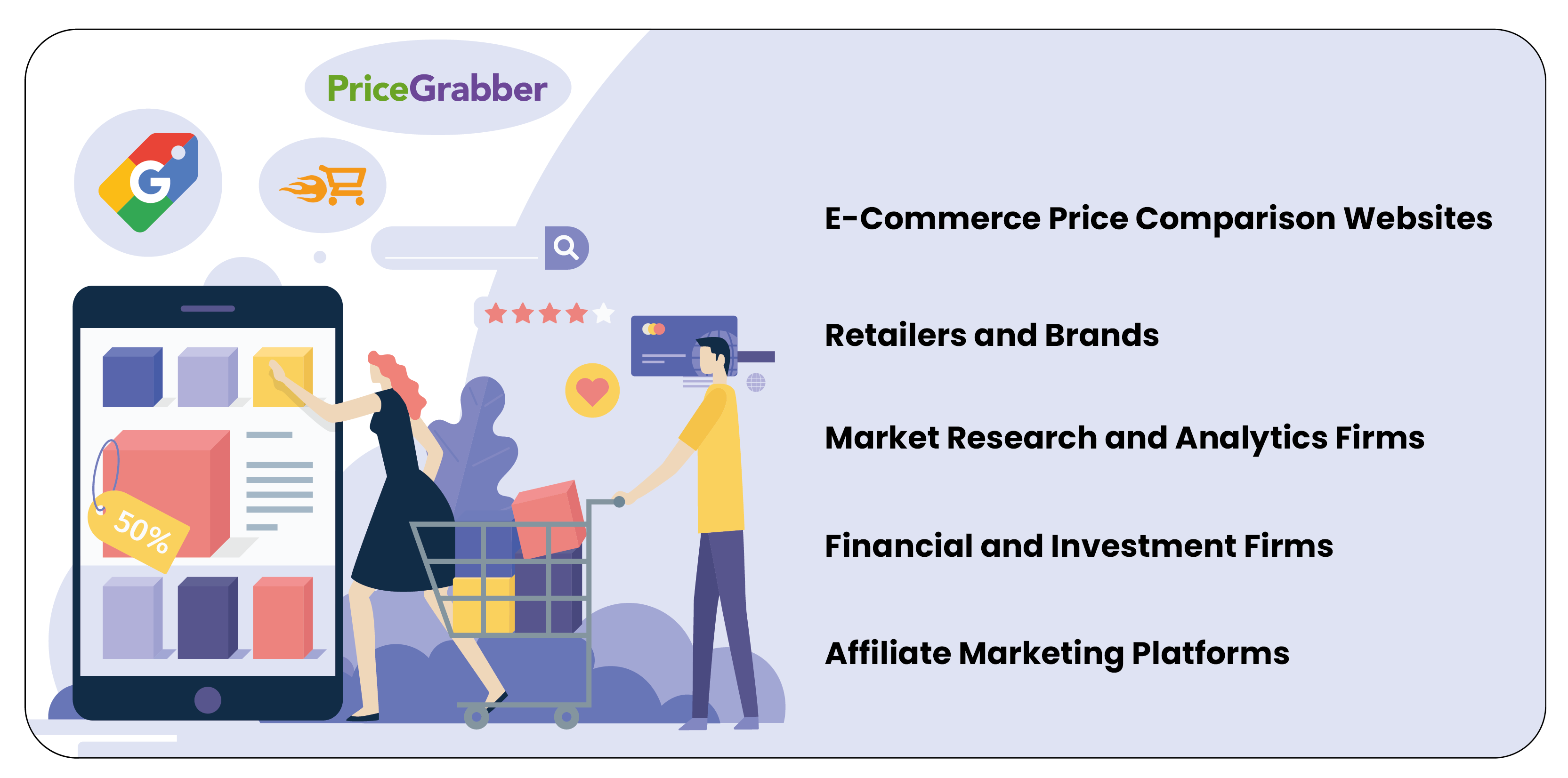 PriceGrabber

G

50%

E-Commerce Price Comparison Websites

Retailers and Brands

Market Research and Analytics Firms

Financial and Investment Firms

Affiliate Marketing Platforms